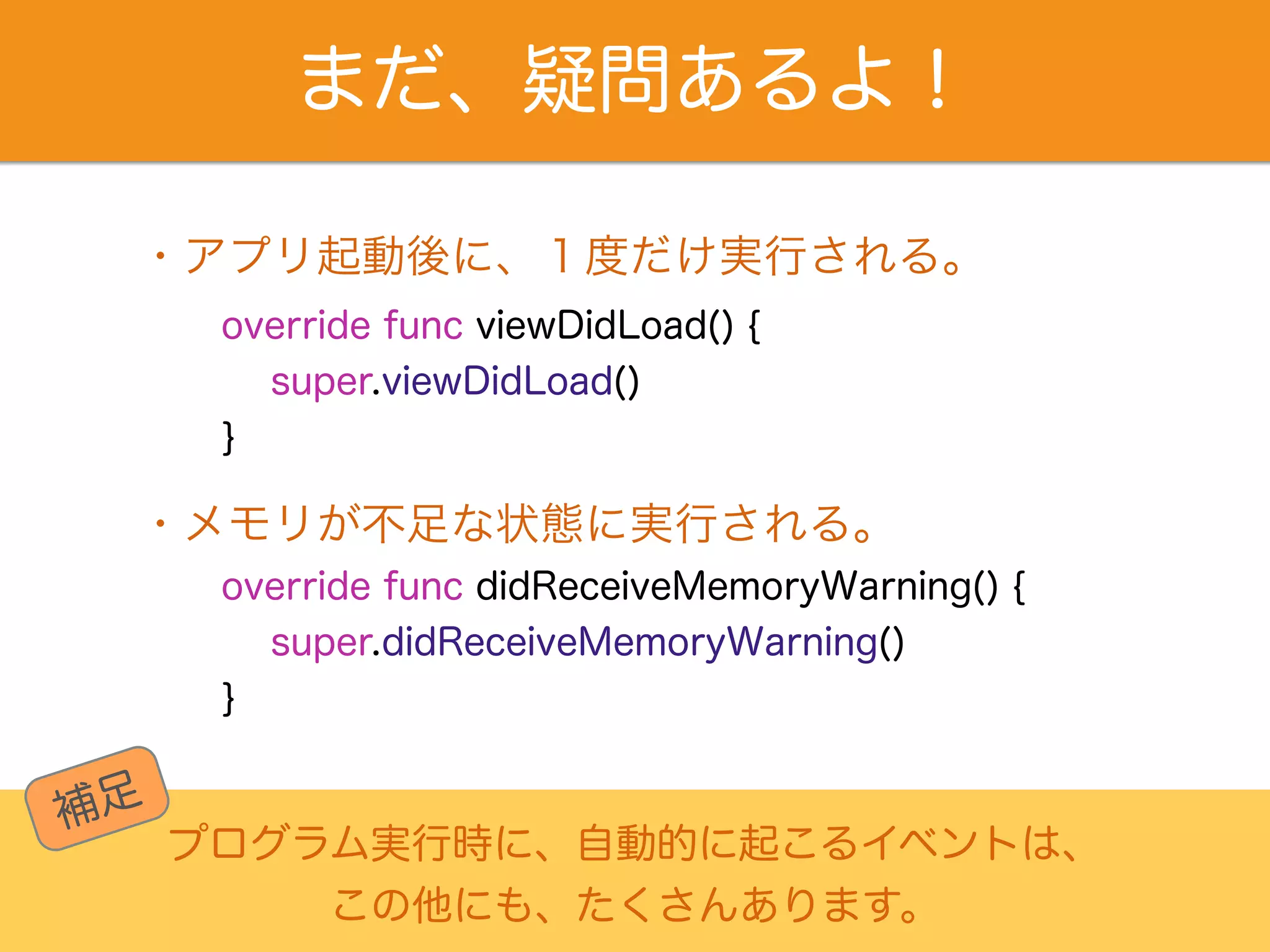 まだ、疑問あるよ！

・アプリ起動後に、１度だけ実行される。

override func viewDidLoad() {
super.viewDidLoad()
}

・メモリが不足な状態に実行される。

override func didReceiveMemoryWarning() {
super.didReceiveMemoryWarning()
}

補足

プログラム実行時に、自動的に起こるイベントは、
この他にも、たくさんあります。